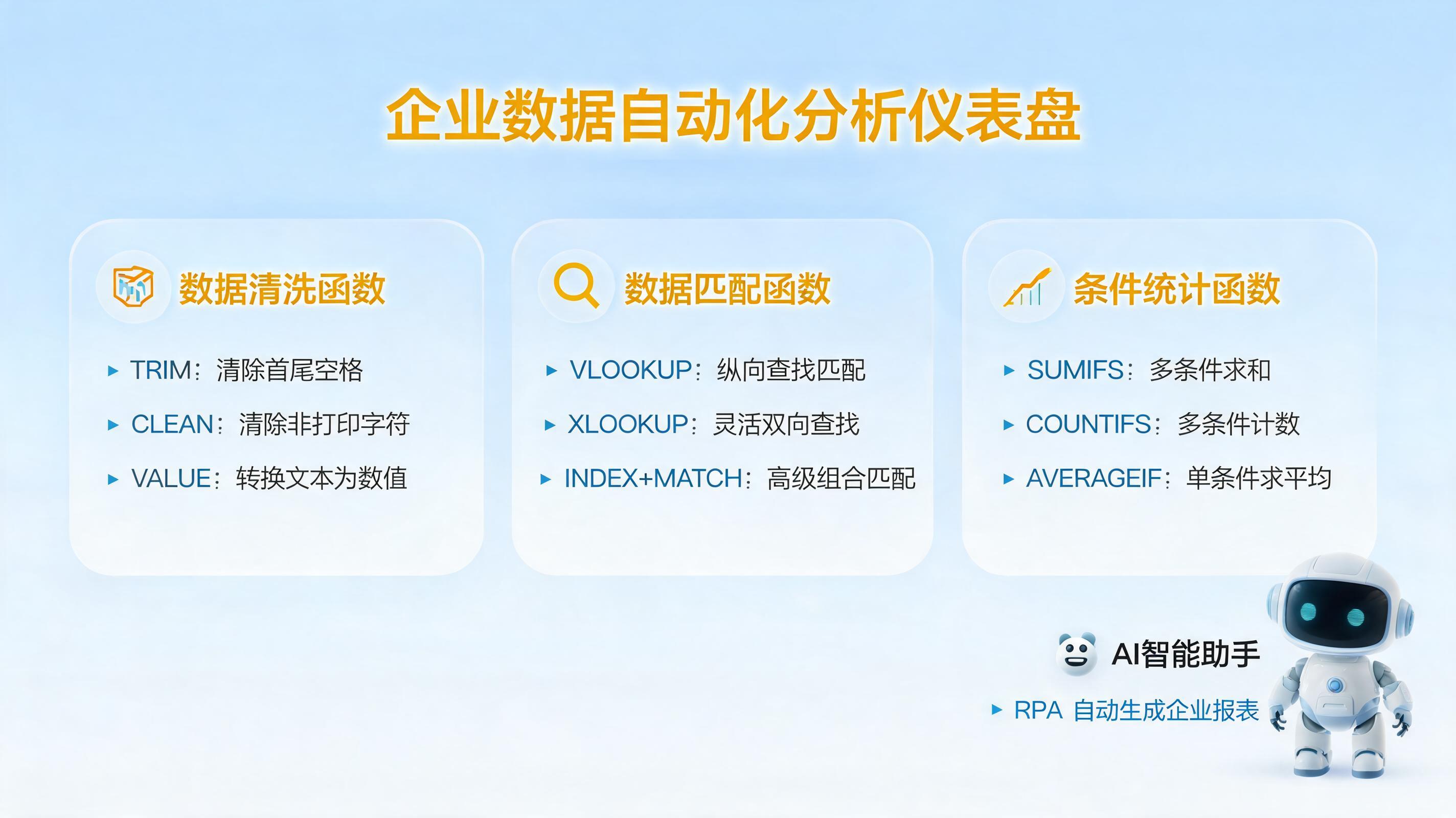 企业数据自动化分析仪表盘

数据清洗函数

▸ TRIM：清除首尾空格
▸ CLEAN：清除非打印字符
▸ VALUE：转换文本为数值

数据匹配函数

▸ VLOOKUP：纵向查找匹配
▸ XLOOKUP：灵活双向查找
▸ INDEX+MATCH：高级组合匹配

条件统计函数

▸ SUMIFS：多条件求和
▸ COUNTIFS：多条件计数
▸ AVERAGEIF：单条件求平均

AI智能助手

▸ RPA 自动生成企业报表